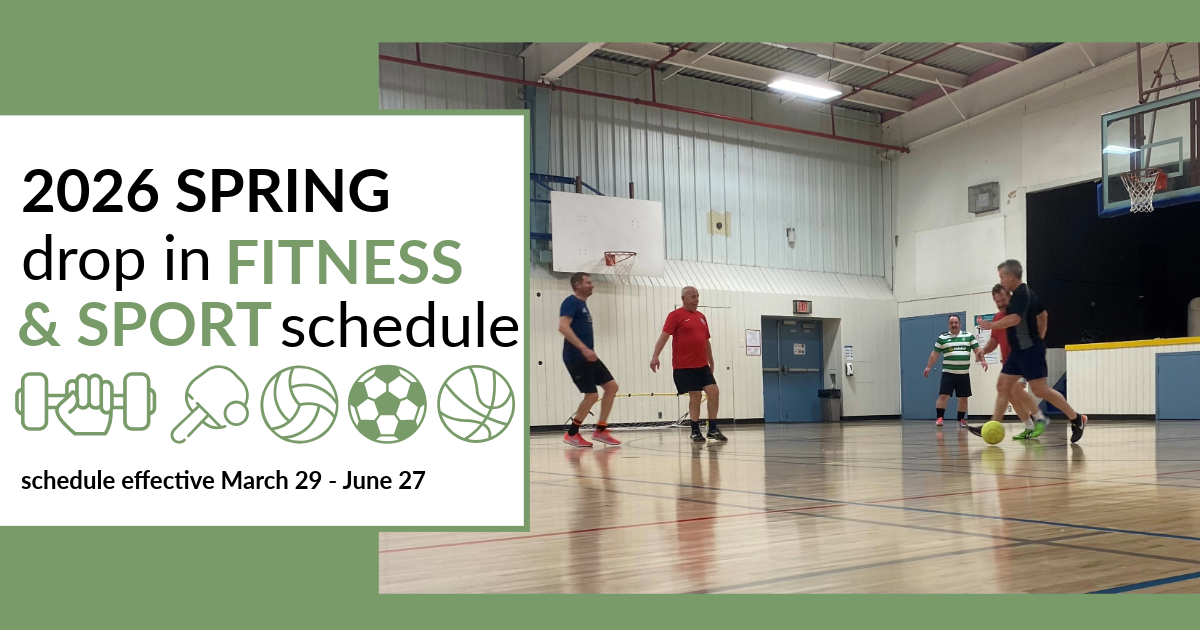 2026 SPRING
drop in FITNESS
& SPORT schedule

schedule effective March 29 - June 27